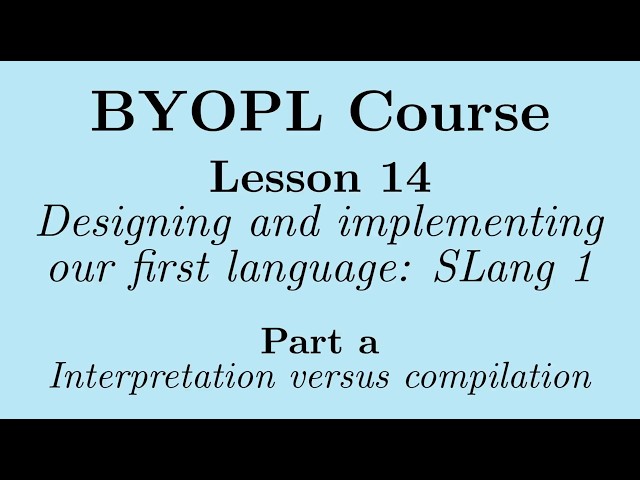 BYOPL Course

Lesson 14

Designing and implementing our first language: SLang 1

Part a

Interpretation versus compilation